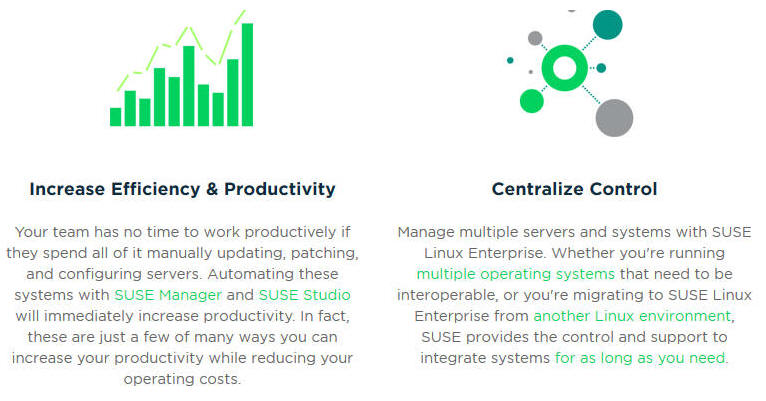 Increase Efficiency & Productivity

Your team has no time to work productively if they spend all of it manually updating, patching, and configuring servers. Automating these systems with SUSE Manager and SUSE Studio will immediately increase productivity. In fact, these are just a few of many ways you can increase your productivity while reducing your operating costs.

Centralize Control

Manage multiple servers and systems with SUSE Linux Enterprise. Whether you're running multiple operating systems that need to be interoperable, or you're migrating to SUSE Linux Enterprise from another Linux environment, SUSE provides the control and support to integrate systems for as long as you need.